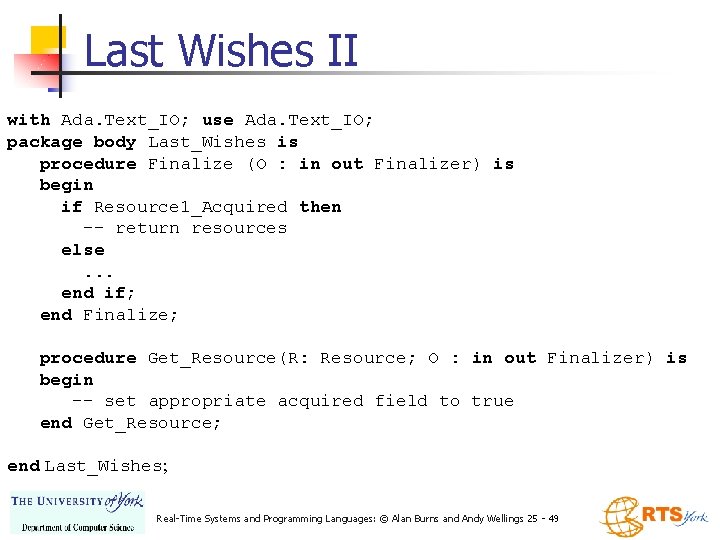 Last Wishes II

with Ada.Text_IO; use Ada.Text_IO;
package body Last_Wishes is
procedure Finalize (O : in out Finalizer) is
begin
if Resource1_Acquired then
-- return resources
else
...
end if;
end Finalize;

procedure Get_Resource(R: Resource; O : in out Finalizer) is
begin
-- set appropriate acquired field to true
end Get_Resource;

end Last_Wishes;

THE UNIVERSITY of York
Department of Computer Science

Real-Time Systems and Programming Languages: © Alan Burns and Andy Wellings 25 - 49

RTS York